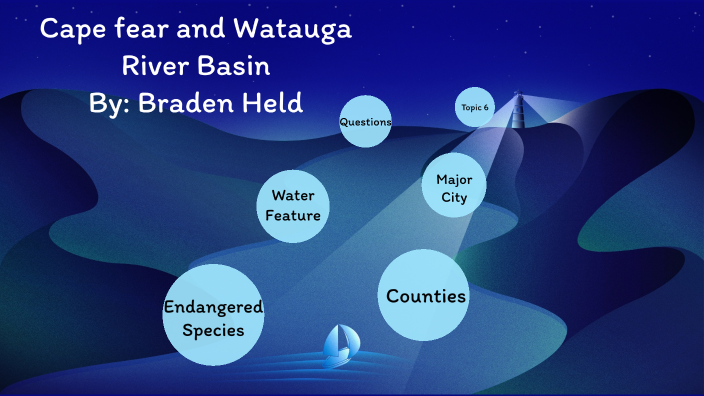 Cape fear and Watauga River Basin
By: Braden Held

Questions

Topic 6

Water Feature

Major City

Endangered Species

Counties